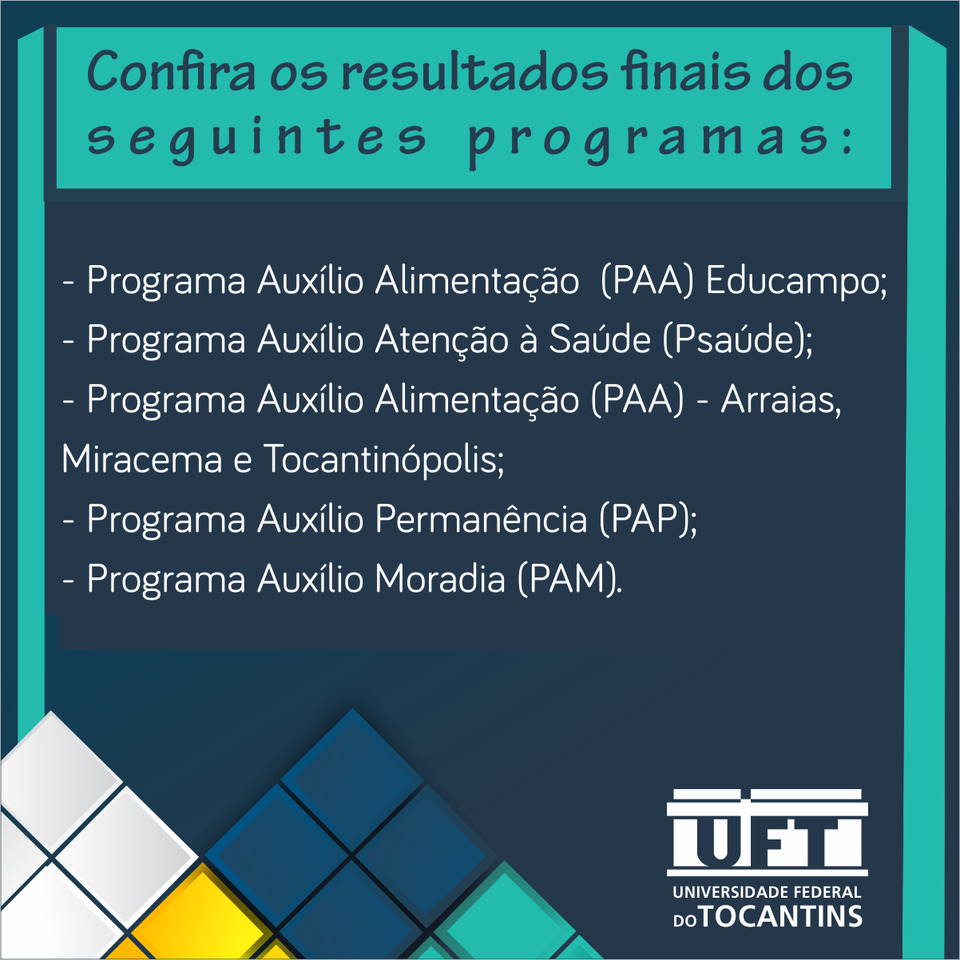 Confira os resultados finais dos seguintes programas:

- Programa Auxílio Alimentação (PAA) Educampo;
- Programa Auxílio Atenção à Saúde (Psaúde);
- Programa Auxílio Alimentação (PAA) - Arraias, Miracema e Tocantinópolis;
- Programa Auxílio Permanência (PAP);
- Programa Auxílio Moradia (PAM).

UFT
UNIVERSIDADE FEDERAL DO TOCANTINS